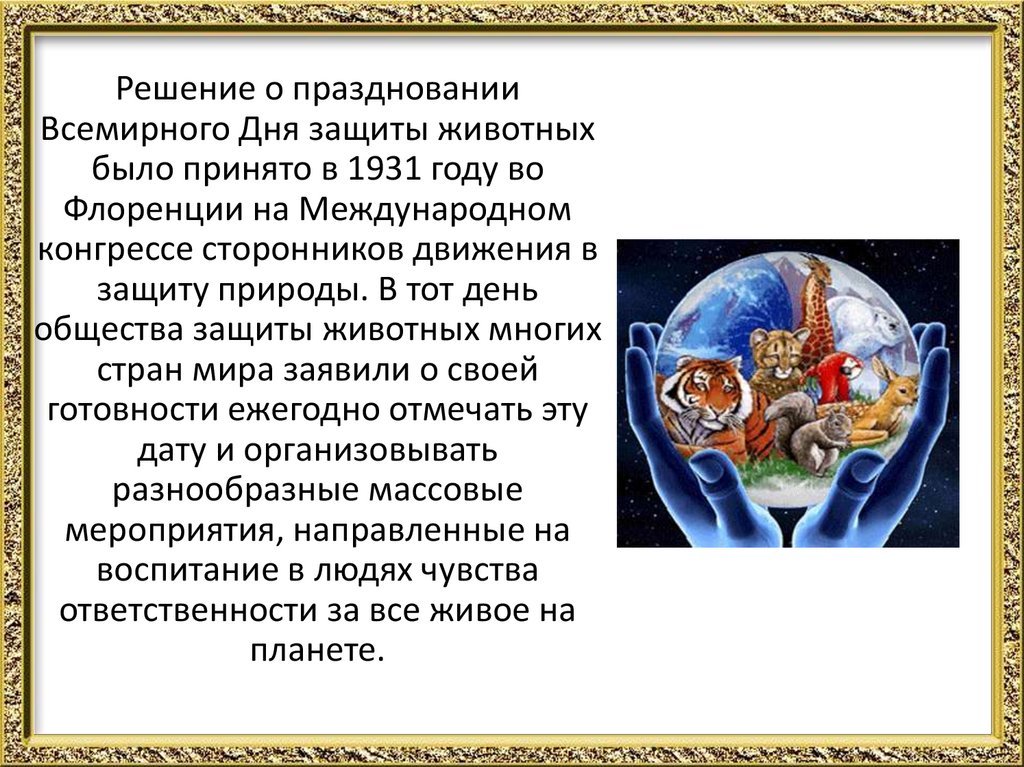 Решение о праздновании Всемирного Дня защиты животных было принято в 1931 году во Флоренции на Международном конгрессе сторонников движения в защиту природы. В тот день общества защиты животных многих стран мира заявили о своей готовности ежегодно отмечать эту дату и организовывать разнообразные массовые мероприятия, направленные на воспитание в людях чувства ответственности за все живое на планете.